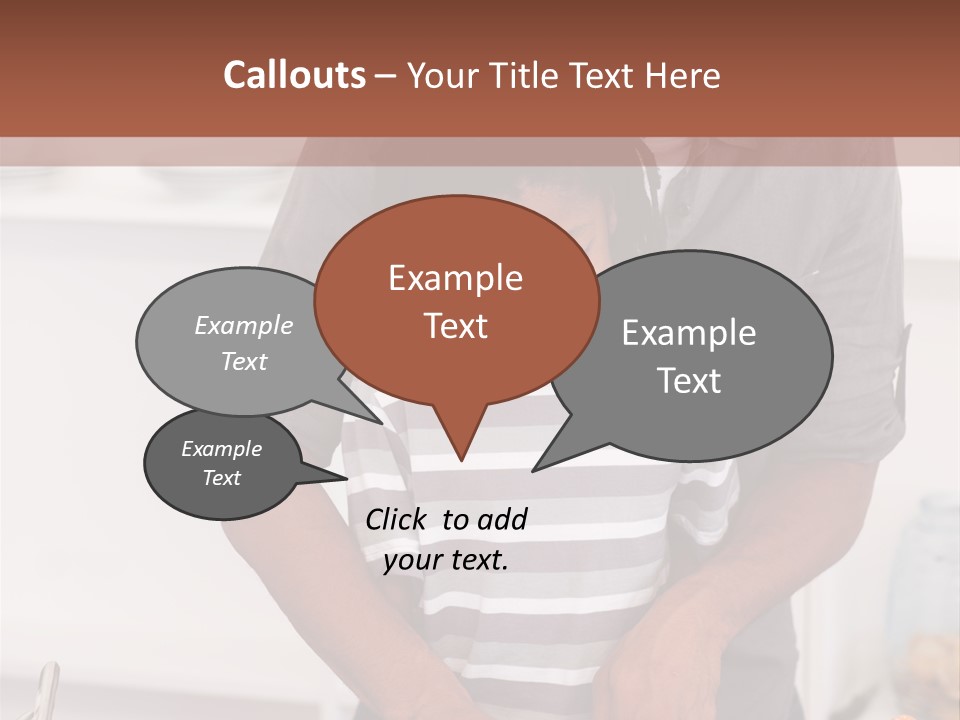 Callouts – Your Title Text Here

Example Text

Example Text

Example Text

Example Text

Click to add your text.